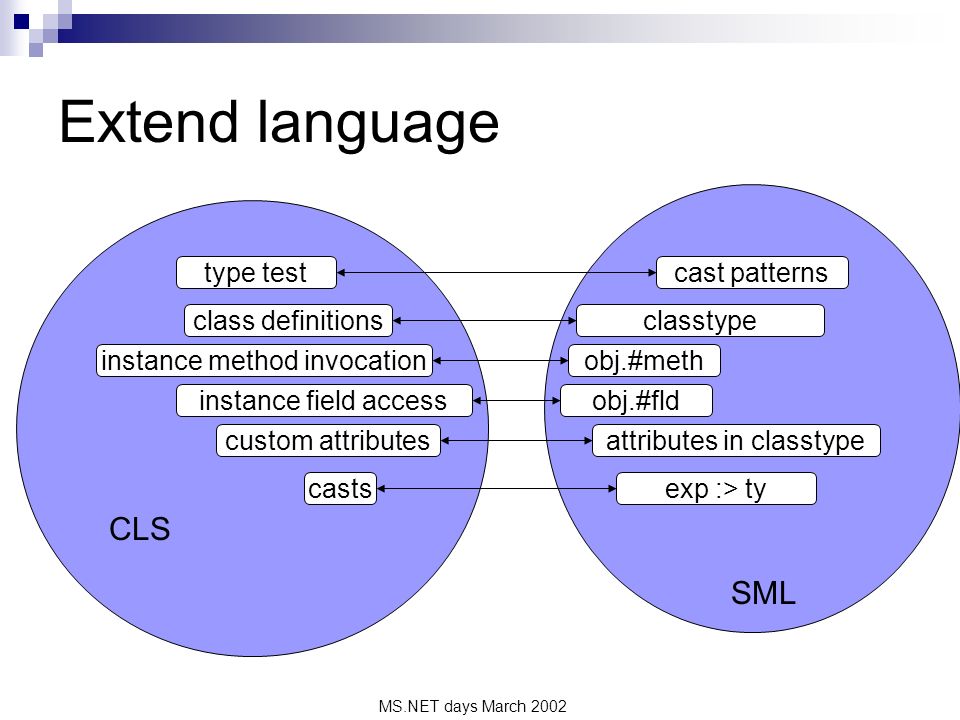 Extend language

type test
class definitions
instance method invocation
instance field access
custom attributes
casts
CLS

cast patterns
classtype
obj.#meth
obj.#fld
attributes in classtype
exp :> ty
SML

MS.NET days March 2002